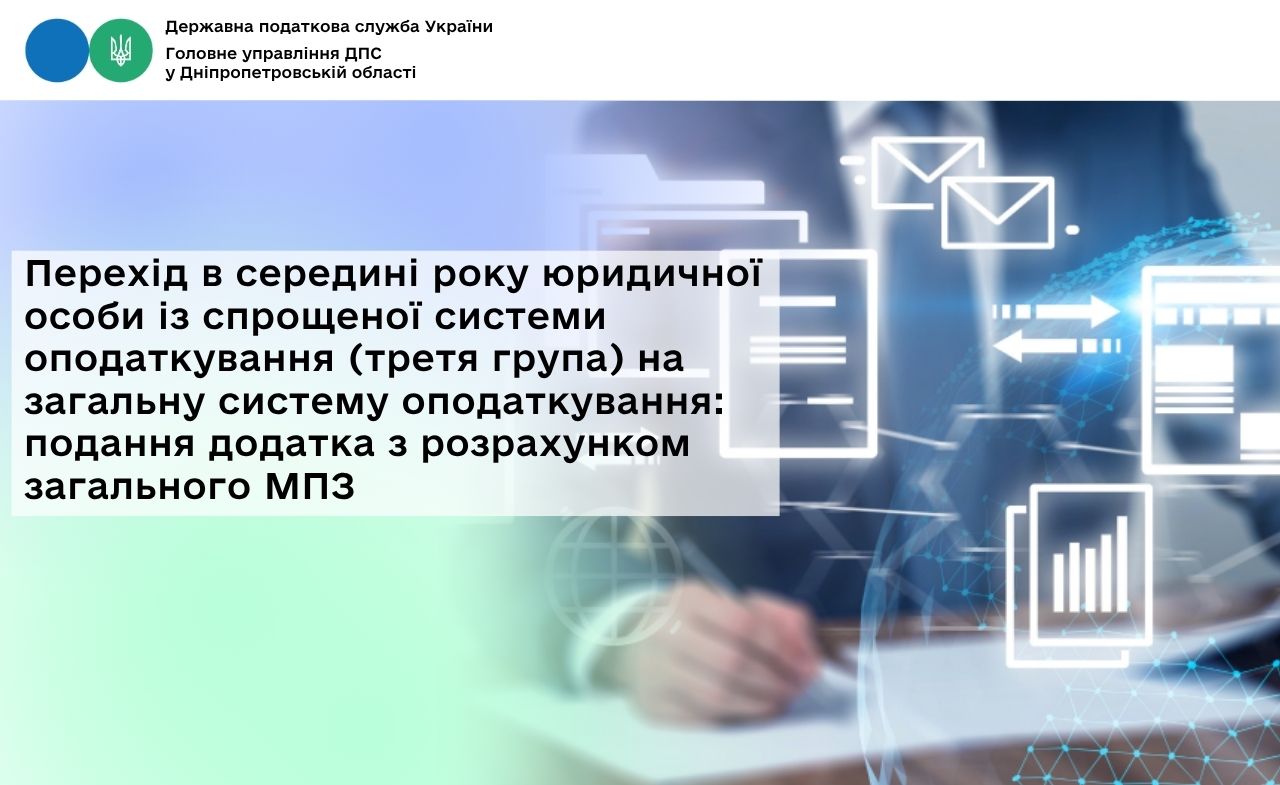 Державна податкова служба України
Головне управління ДПС
у Дніпропетровській області

Перехід в середині року юридичної особи із спрощеної системи оподаткування (третя група) на загальну систему оподаткування: подання додатка з розрахунком загального МПЗ